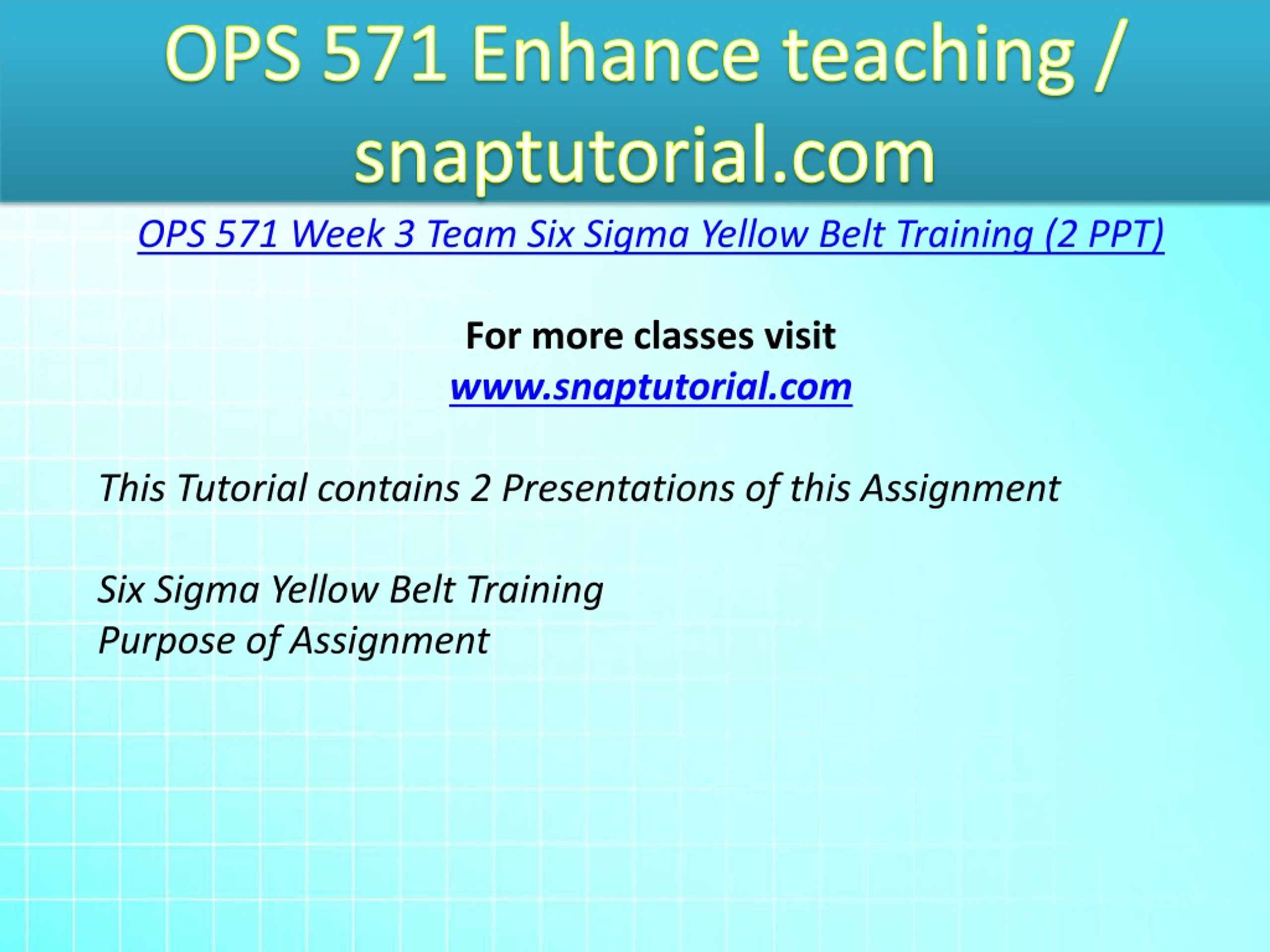 OPS 571 Enhance teaching / snaptutorial.com

OPS 571 Week 3 Team Six Sigma Yellow Belt Training (2 PPT)

For more classes visit
www.snaptutorial.com

This Tutorial contains 2 Presentations of this Assignment

Six Sigma Yellow Belt Training
Purpose of Assignment